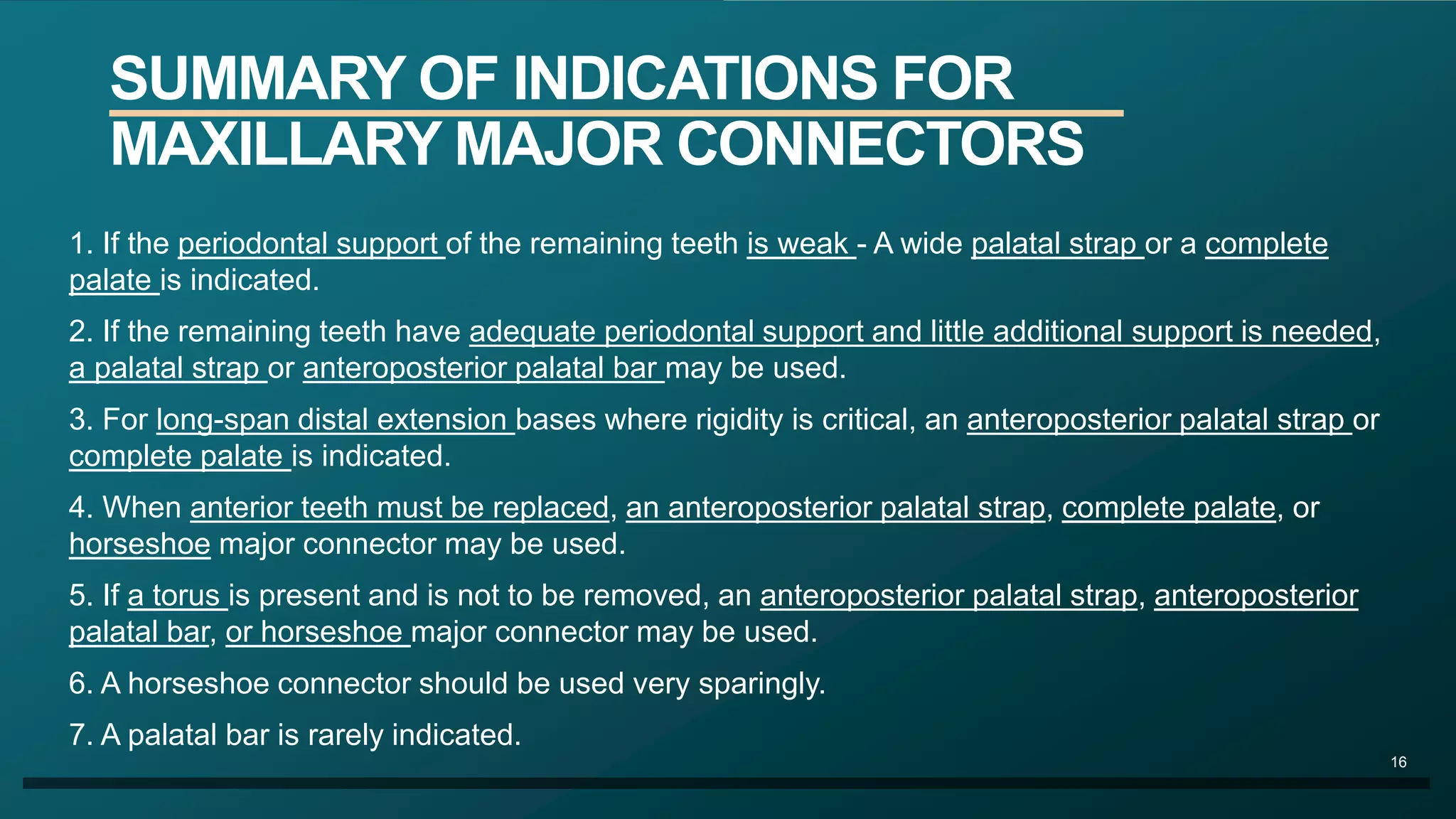 SUMMARY OF INDICATIONS FOR MAXILLARY MAJOR CONNECTORS

1. If the periodontal support of the remaining teeth is weak - A wide palatal strap or a complete palate is indicated.

2. If the remaining teeth have adequate periodontal support and little additional support is needed, a palatal strap or anteroposterior palatal bar may be used.

3. For long-span distal extension bases where rigidity is critical, an anteroposterior palatal strap or complete palate is indicated.

4. When anterior teeth must be replaced, an anteroposterior palatal strap, complete palate, or horseshoe major connector may be used.

5. If a torus is present and is not to be removed, an anteroposterior palatal strap, anteroposterior palatal bar, or horseshoe major connector may be used.

6. A horseshoe connector should be used very sparingly.

7. A palatal bar is rarely indicated.

16